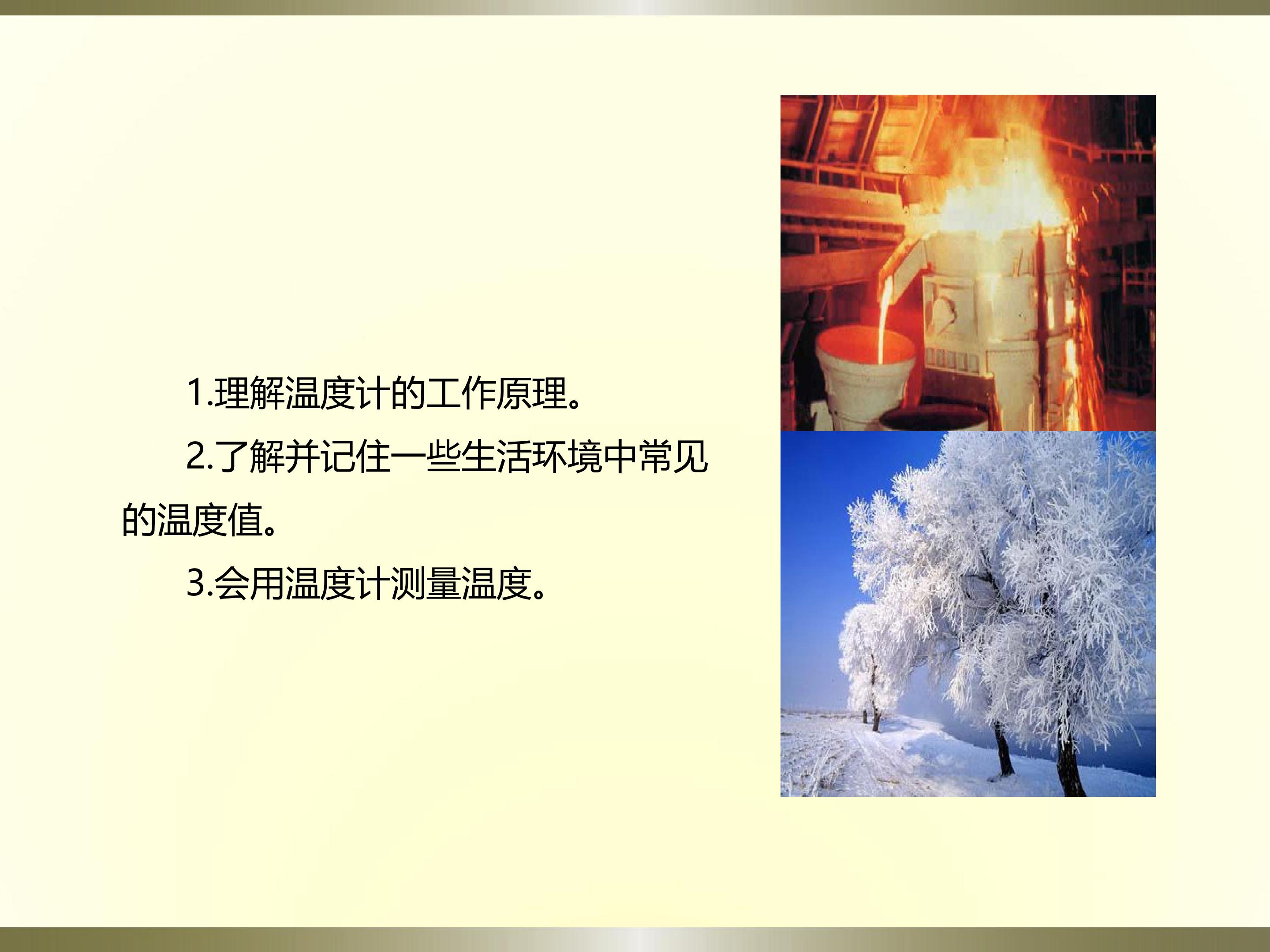 1.理解温度计的工作原理。

2.了解并记住一些生活环境中常见的温度值。

3.会用温度计测量温度。